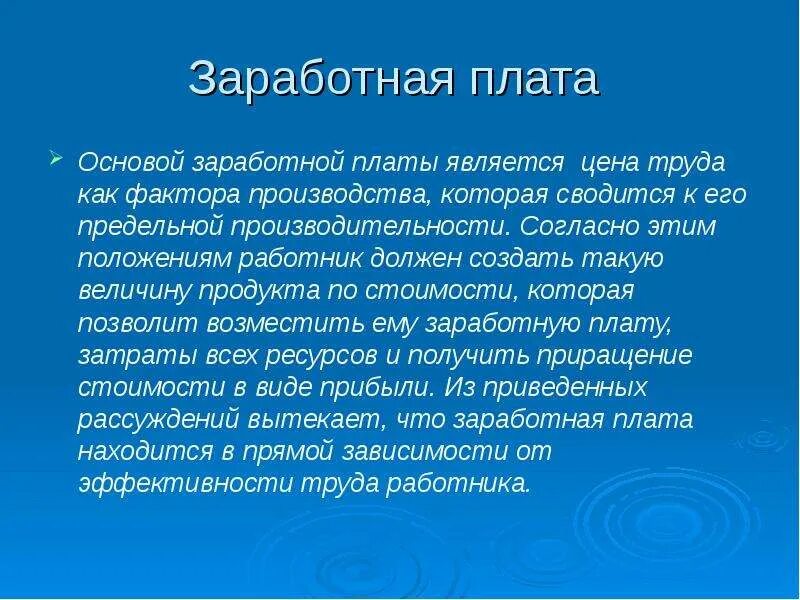 Заработная плата

Основой заработной платы является  цена труда как фактора производства, которая сводится к его предельной производительности. Согласно этим положениям работник должен создать такую величину продукта по стоимости, которая позволит возместить ему заработную плату, затраты всех ресурсов и получить приращение стоимости в виде прибыли. Из приведенных рассуждений вытекает, что заработная плата находится в прямой зависимости от эффективности труда работника.